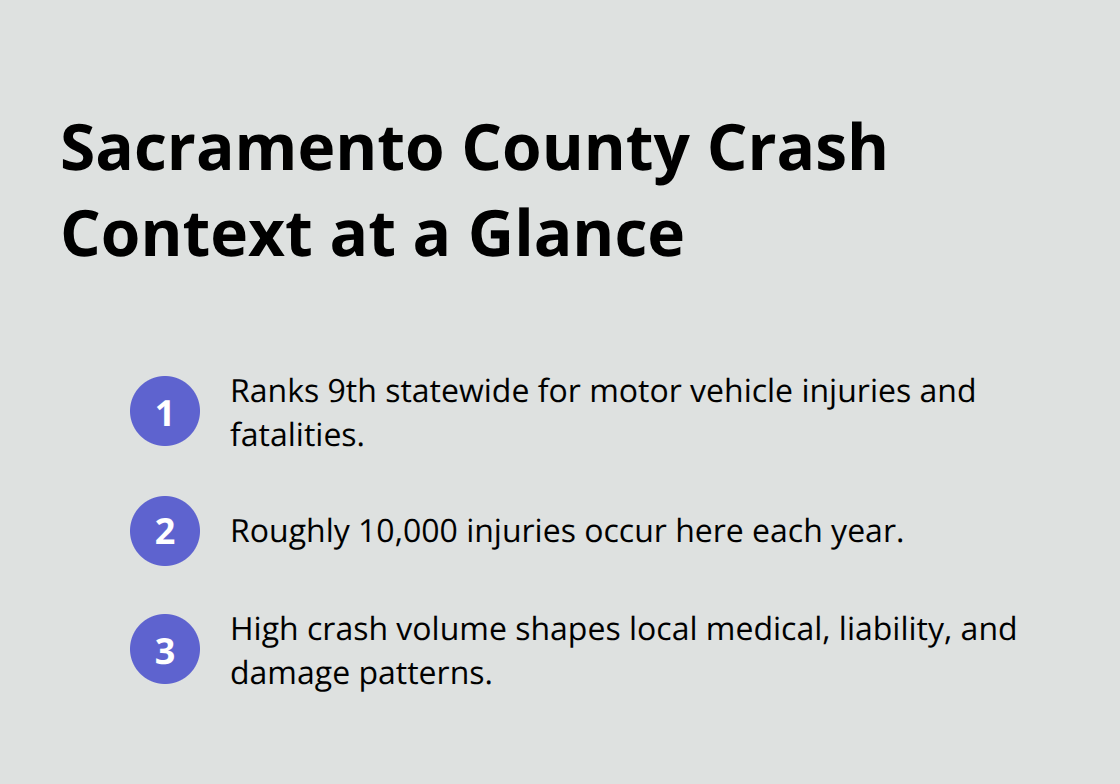 Sacramento County Crash Context at a Glance

1 Ranks 9th statewide for motor vehicle injuries and fatalities.

2 Roughly 10,000 injuries occur here each year.

3 High crash volume shapes local medical, liability, and damage patterns.